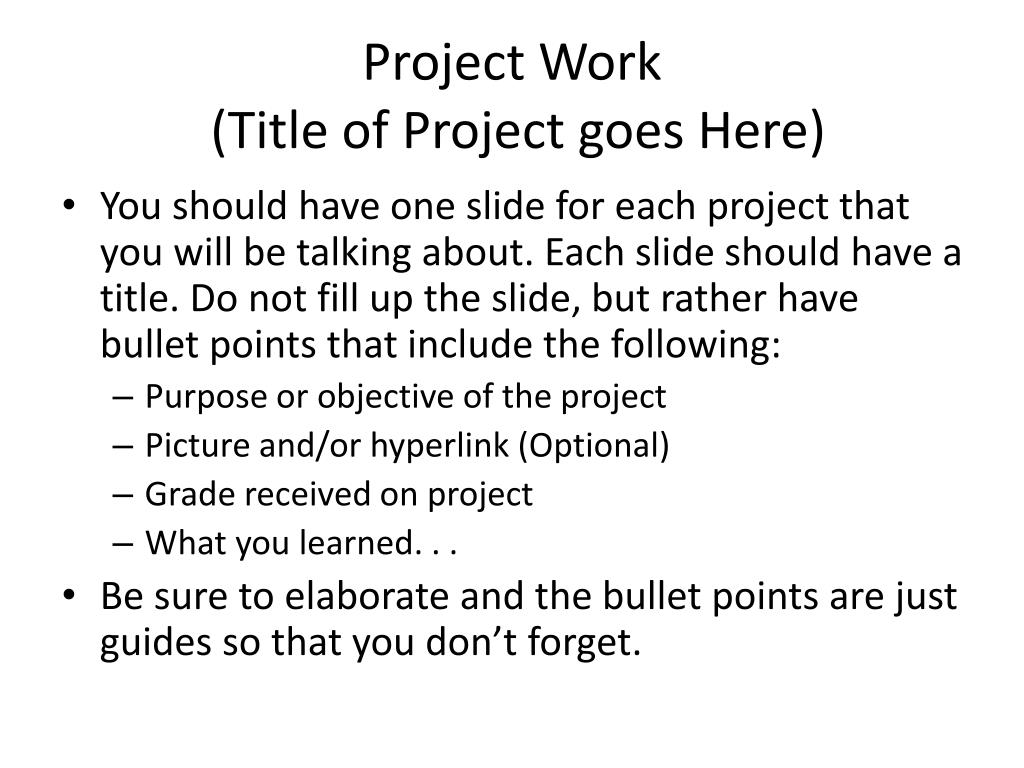 Project Work
(Title of Project goes Here)

• You should have one slide for each project that you will be talking about. Each slide should have a title. Do not fill up the slide, but rather have bullet points that include the following:
– Purpose or objective of the project
– Picture and/or hyperlink (Optional)
– Grade received on project
– What you learned. . .
• Be sure to elaborate and the bullet points are just guides so that you don’t forget.